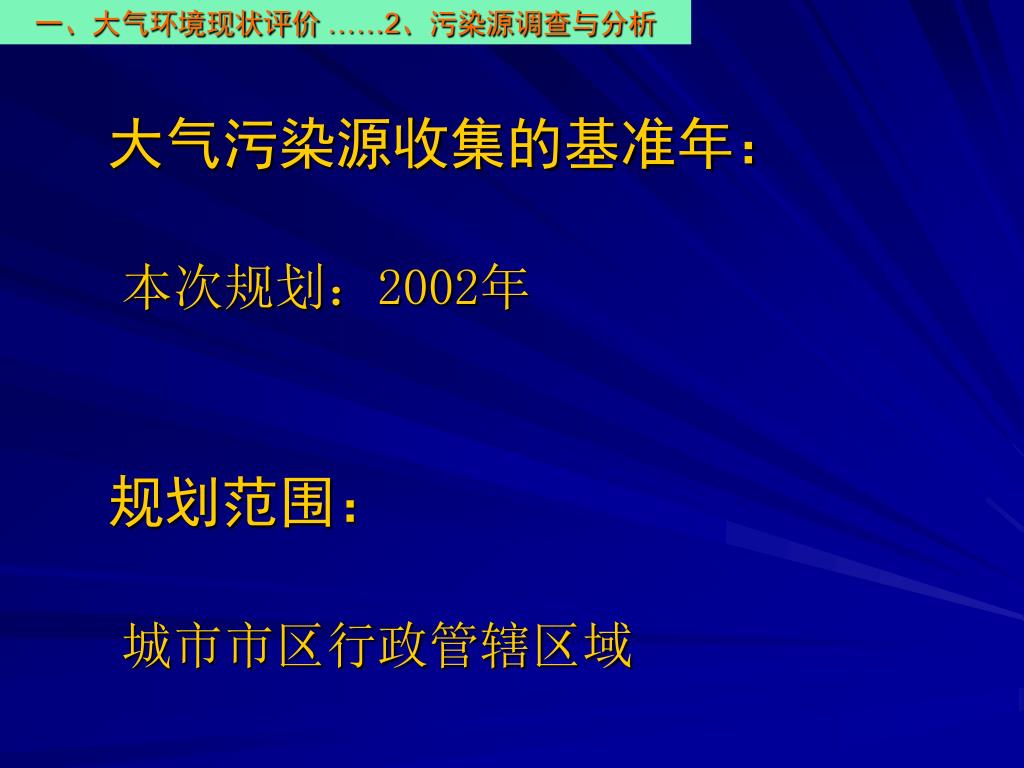 一、大气环境现状评价 ……2、污染源调查与分析

大气污染源收集的基准年：

本次规划：2002年

规划范围：

城市市区行政管辖区域